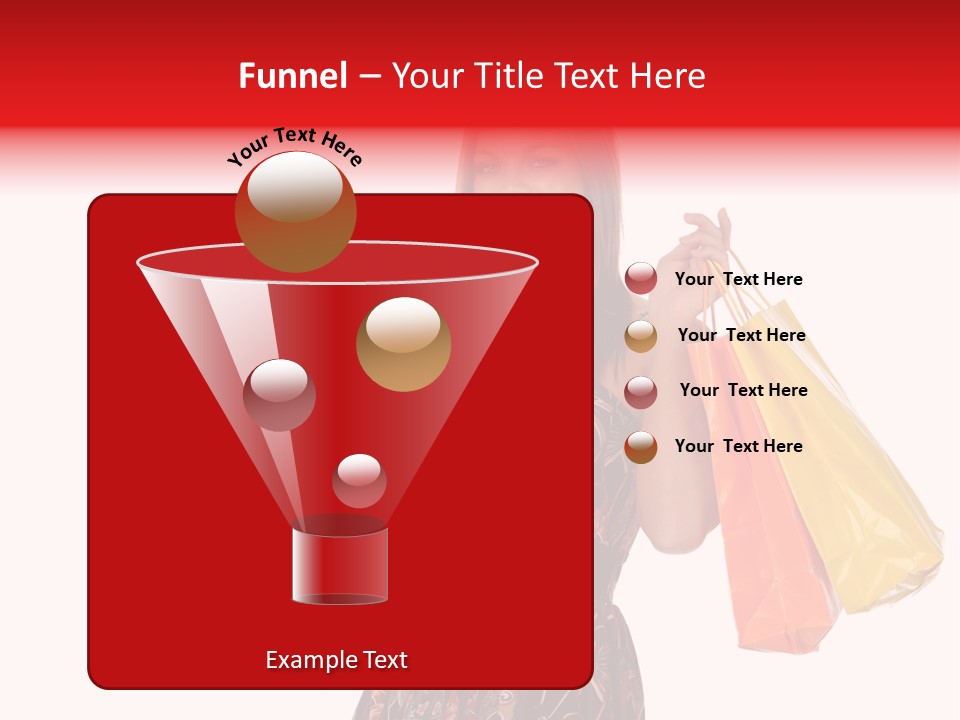 Funnel – Your Title Text Here

Your Text Here

Your Text Here

Your Text Here

Your Text Here

Your Text Here

Example Text